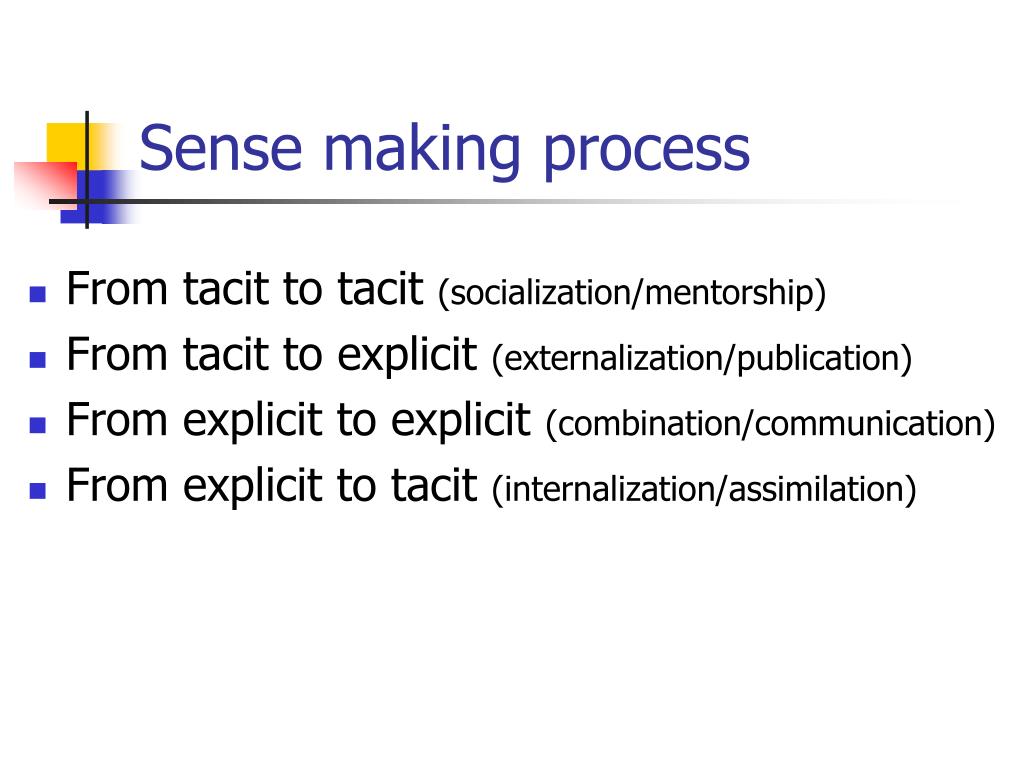 Sense making process

- From tacit to tacit (socialization/mentorship)
- From tacit to explicit (externalization/publication)
- From explicit to explicit (combination/communication)
- From explicit to tacit (internalization/assimilation)